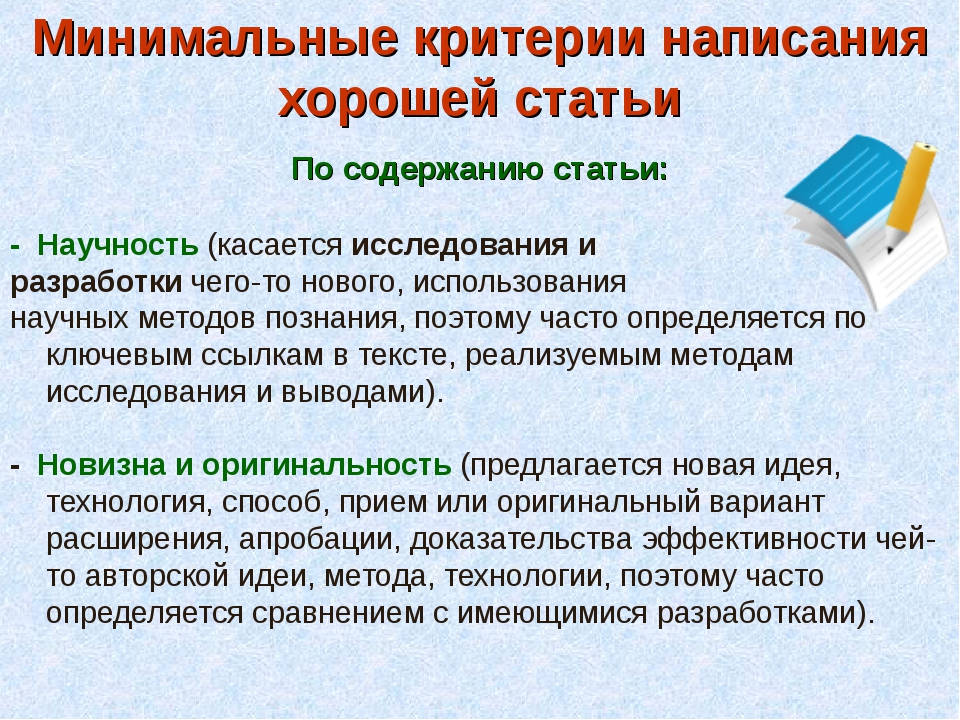 Минимальные критерии написания хорошей статьи

По содержанию статьи:

- Научность (касается исследования и разработки чего-то нового, использования научных методов познания, поэтому часто определяется по ключевым ссылкам в тексте, реализуемым методам исследования и выводами).

- Новизна и оригинальность (предлагается новая идея, технология, способ, прием или оригинальный вариант расширения, апробации, доказательства эффективности чей-то авторской идеи, метода, технологии, поэтому часто определяется сравнением с имеющимися разработками).